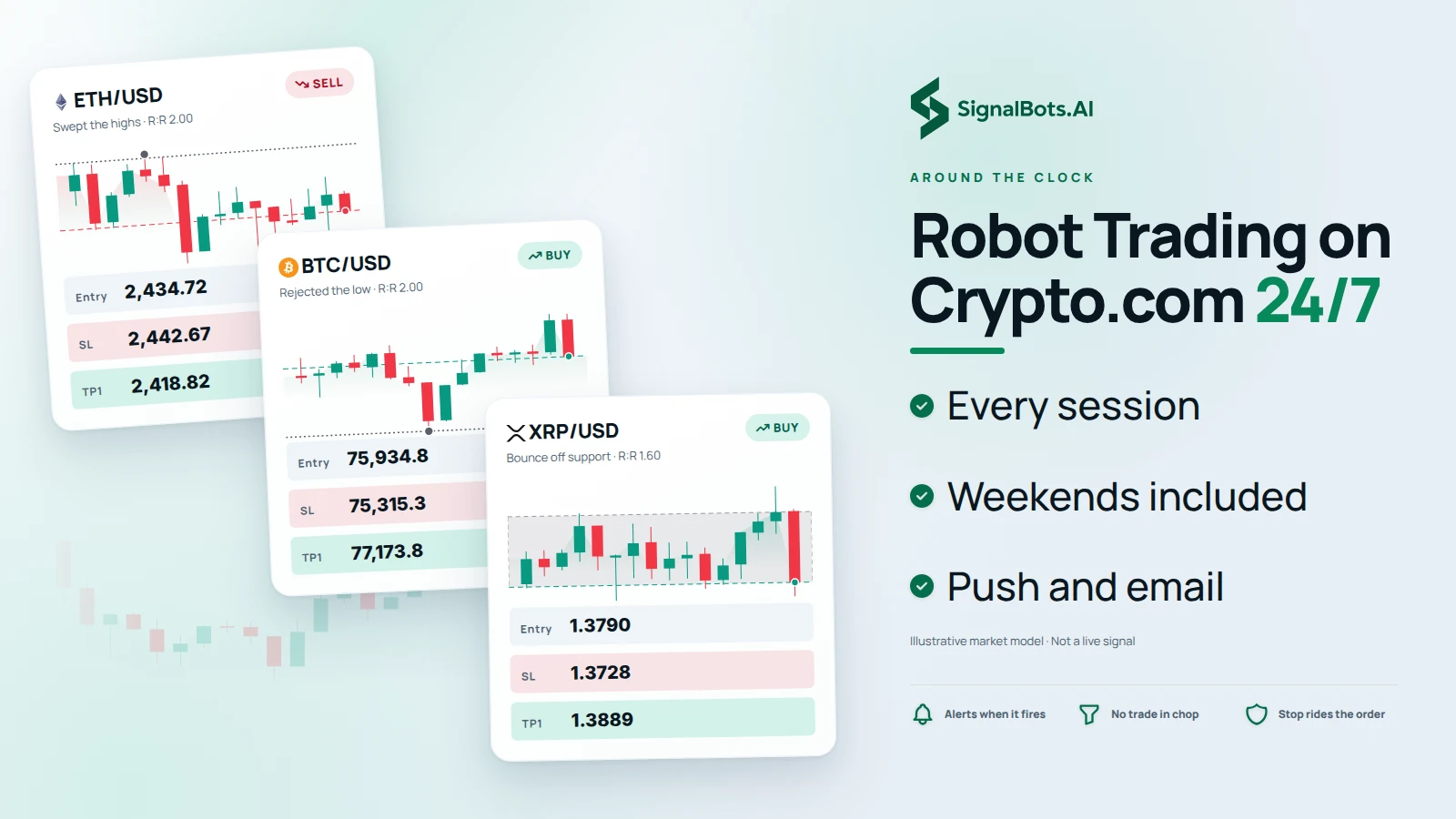 ETH/USD
SELL
Swept the highs · R:R 2.00

Entry 2,434.72
SL 2,442.67
TP1 2,418.82

BTC/USD
BUY
Rejected the low · R:R 2.00

Entry 75,934.8
SL 75,315.3
TP1 77,173.8

XRP/USD
BUY
Bounce off support · R:R 1.60

Entry 1.3790
SL 1.3728
TP1 1.3889

SignalBots.AI

AROUND THE CLOCK

Robot Trading on Crypto.com 24/7

Every session

Weekends included

Push and email

Illustrative market model · Not a live signal

Alerts when it fires
No trade in chop
Stop rides the order